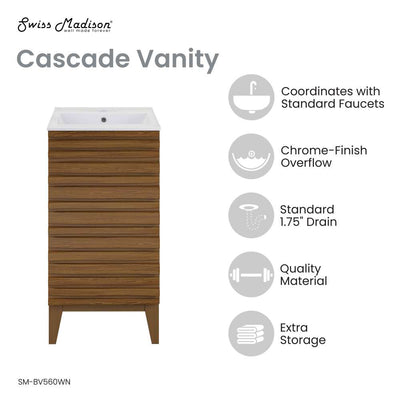 Swiss Madison®
well made forever

Cascade Vanity

Coordinates with Standard Faucets

Chrome-Finish Overflow

Standard 1.75" Drain

Quality Material

Extra Storage

SM-BV560WN